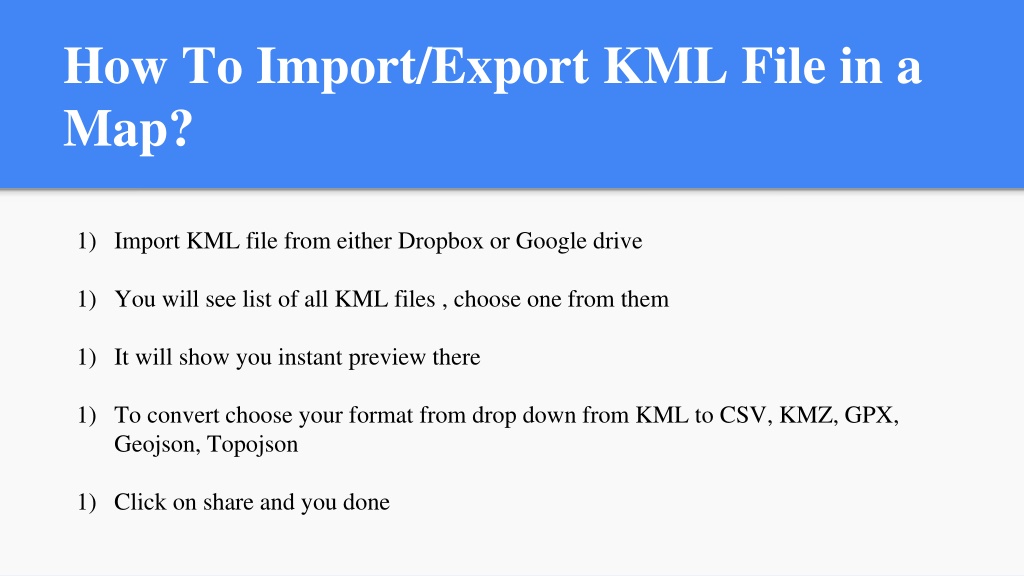 How To Import/Export KML File in a Map?

1) Import KML file from either Dropbox or Google drive

1) You will see list of all KML files , choose one from them

1) It will show you instant preview there

1) To convert choose your format from drop down from KML to CSV, KMZ, GPX, Geojson, Topojson

1) Click on share and you done